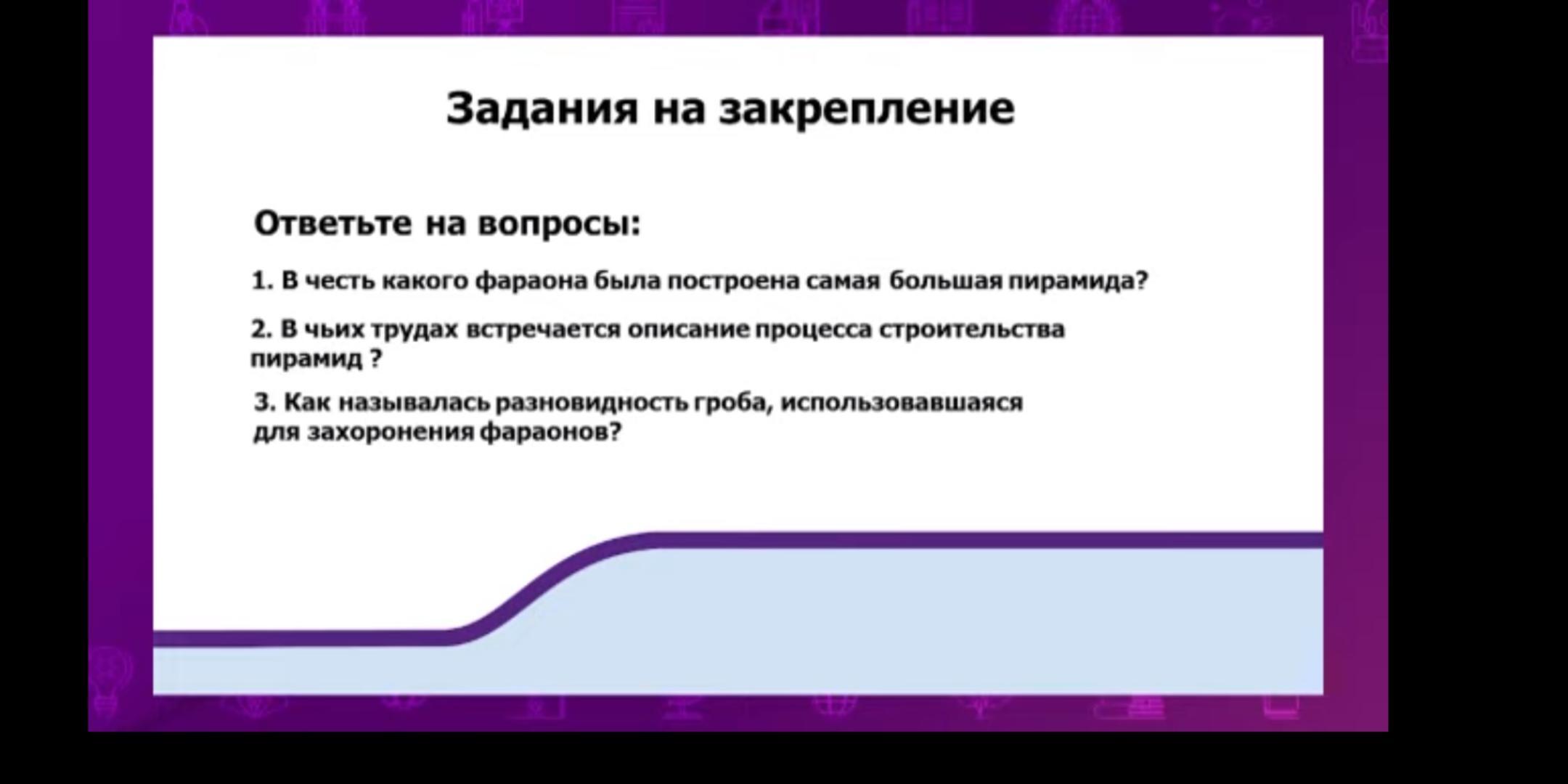 Задания на закрепление

Ответьте на вопросы:

1. В честь какого фараона была построена самая большая пирамида?

2. В чьих трудах встречается описание процесса строительства пирамид ?

3. Как называлась разновидность гроба, использовавшаяся для захоронения фараонов?